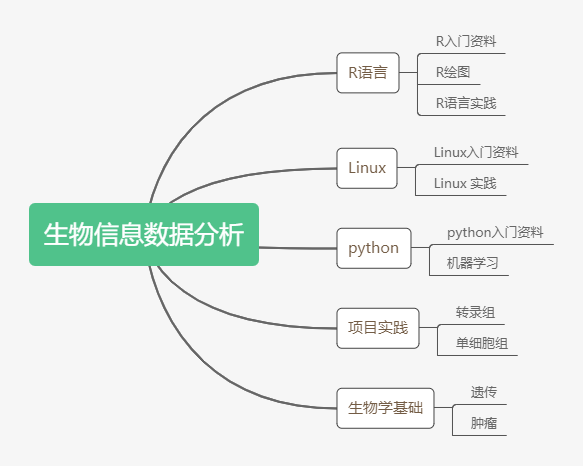 生物信息数据分析

R语言
R入门资料
R绘图
R语言实践

Linux
Linux入门资料
Linux 实践

python
python入门资料
机器学习

项目实践
转录组
单细胞组

生物学基础
遗传
肿瘤